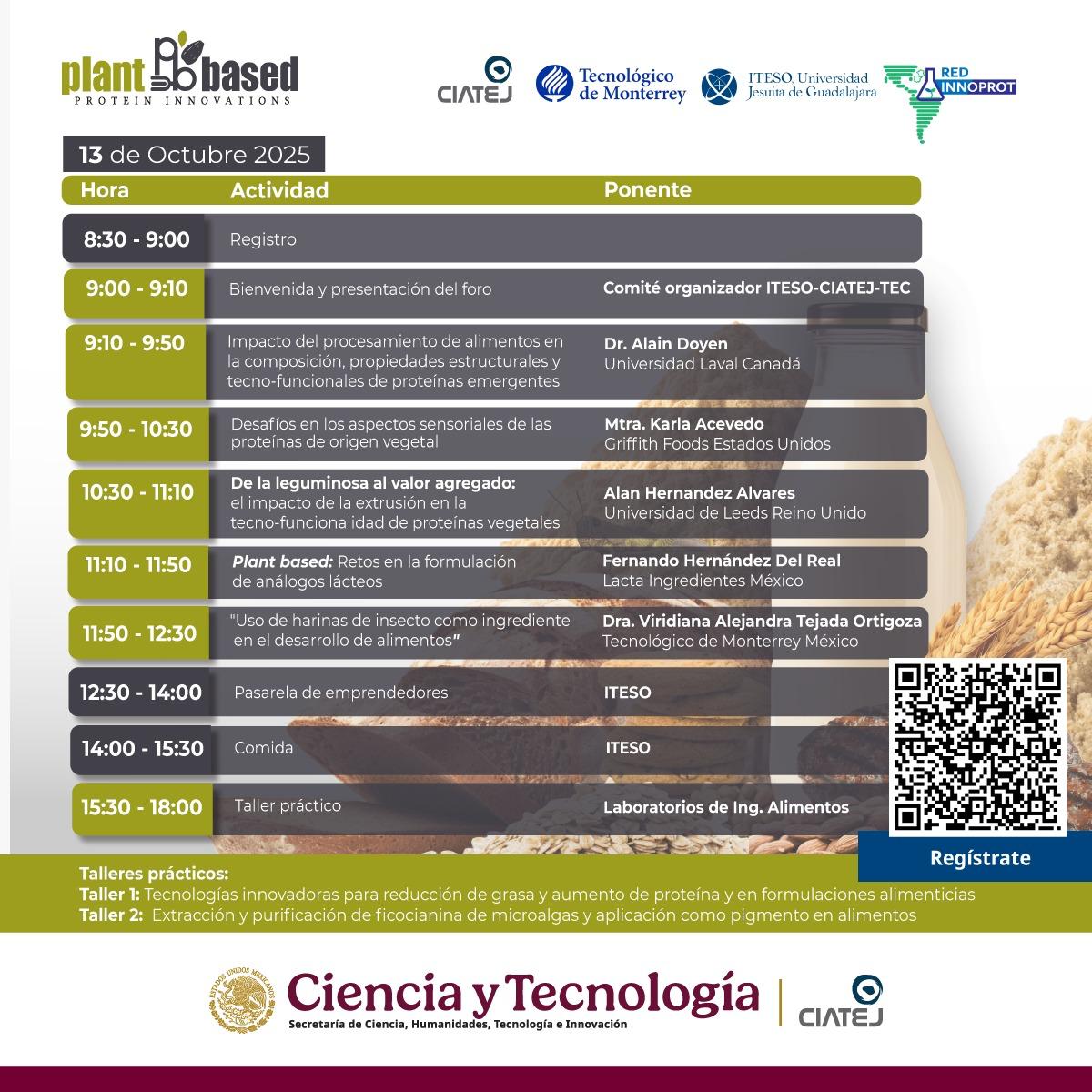 plant based
PROTEIN INNOVATIONS

CIATEJ

Tecnológico de Monterrey

ITESO, Universidad Jesuita de Guadalajara

RED INNOPROT

13 de Octubre 2025

| Hora | Actividad | Ponente |
|---|---|---|
| 8:30 - 9:00 | Registro | |
| 9:00 - 9:10 | Bienvenida y presentación del foro | Comité organizador ITESO-CIATEJ-TEC |
| 9:10 - 9:50 | Impacto del procesamiento de alimentos en la composición, propiedades estructurales y tecno-funcionales de proteínas emergentes | Dr. Alain Doyen Universidad Laval Canadá |
| 9:50 - 10:30 | Desafíos en los aspectos sensoriales de las proteínas de origen vegetal | Mtra. Karla Acevedo Griffith Foods Estados Unidos |
| 10:30 - 11:10 | De la leguminosa al valor agregado: el impacto de la extrusión en la tecno-funcionalidad de proteínas vegetales | Alan Hernandez Alvares Universidad de Leeds Reino Unido |
| 11:10 - 11:50 | Plant based: Retos en la formulación de análogos lácteos | Fernando Hernández Del Real Lacta Ingredientes México |
| 11:50 - 12:30 | "Uso de harinas de insecto como ingrediente en el desarrollo de alimentos" | Dra. Viridiana Alejandra Tejada Ortigoza Tecnológico de Monterrey México |
| 12:30 - 14:00 | Pasarela de emprendedores | ITESO |
| 14:00 - 15:30 | Comida | ITESO |
| 15:30 - 18:00 | Taller práctico | Laboratorios de Ing. Alimentos |

Regístrate

Talleres prácticos:
Taller 1: Tecnologías innovadoras para reducción de grasa y aumento de proteína y en formulaciones alimenticias
Taller 2: Extracción y purificación de ficocianina de microalgas y aplicación como pigmento en alimentos

ESTADOS UNIDOS MEXICANOS

Ciencia y Tecnología
Secretaría de Ciencia, Humanidades, Tecnología e Innovación

CIATEJ